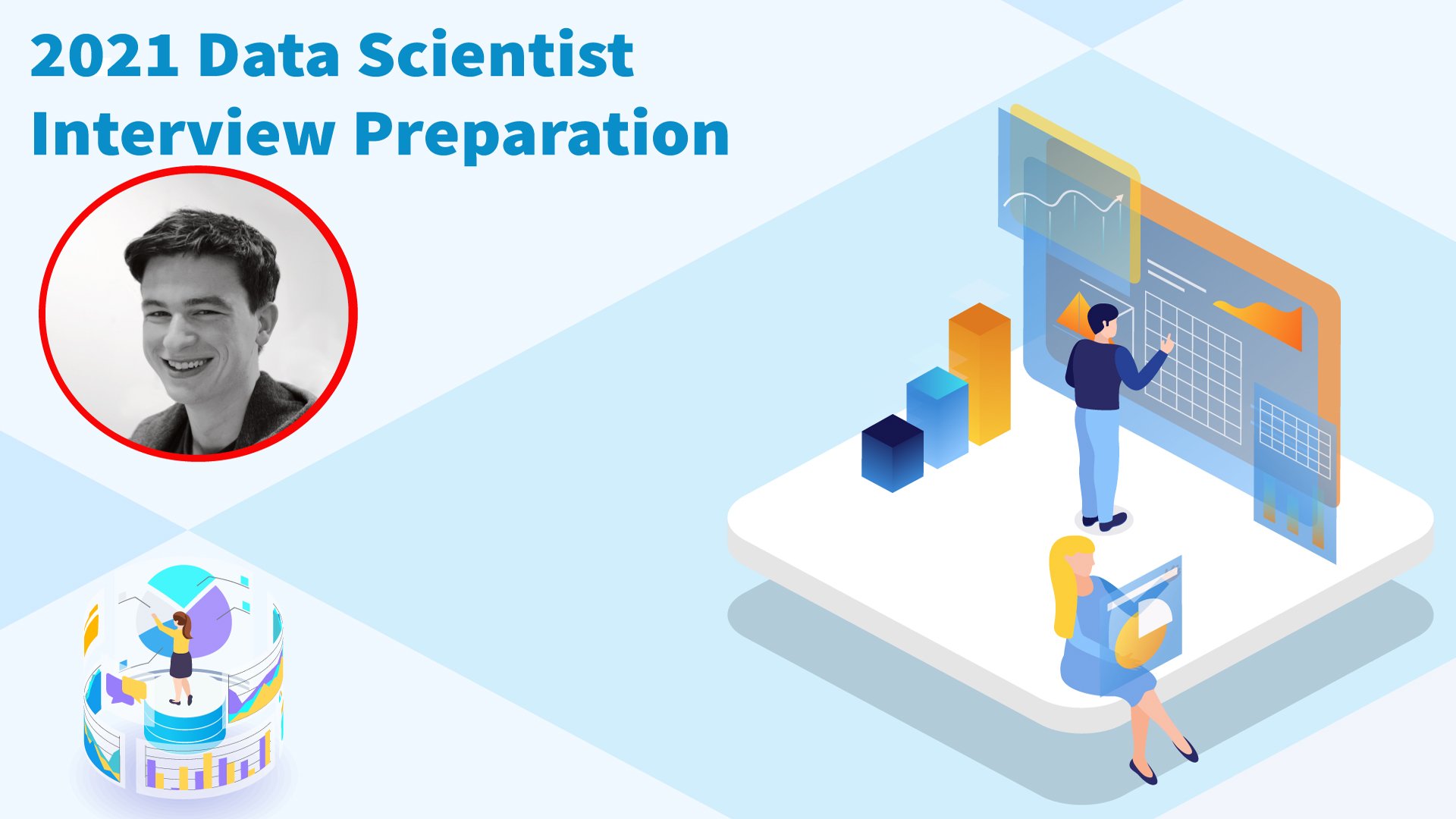 2021 Data Scientist Interview Preparation